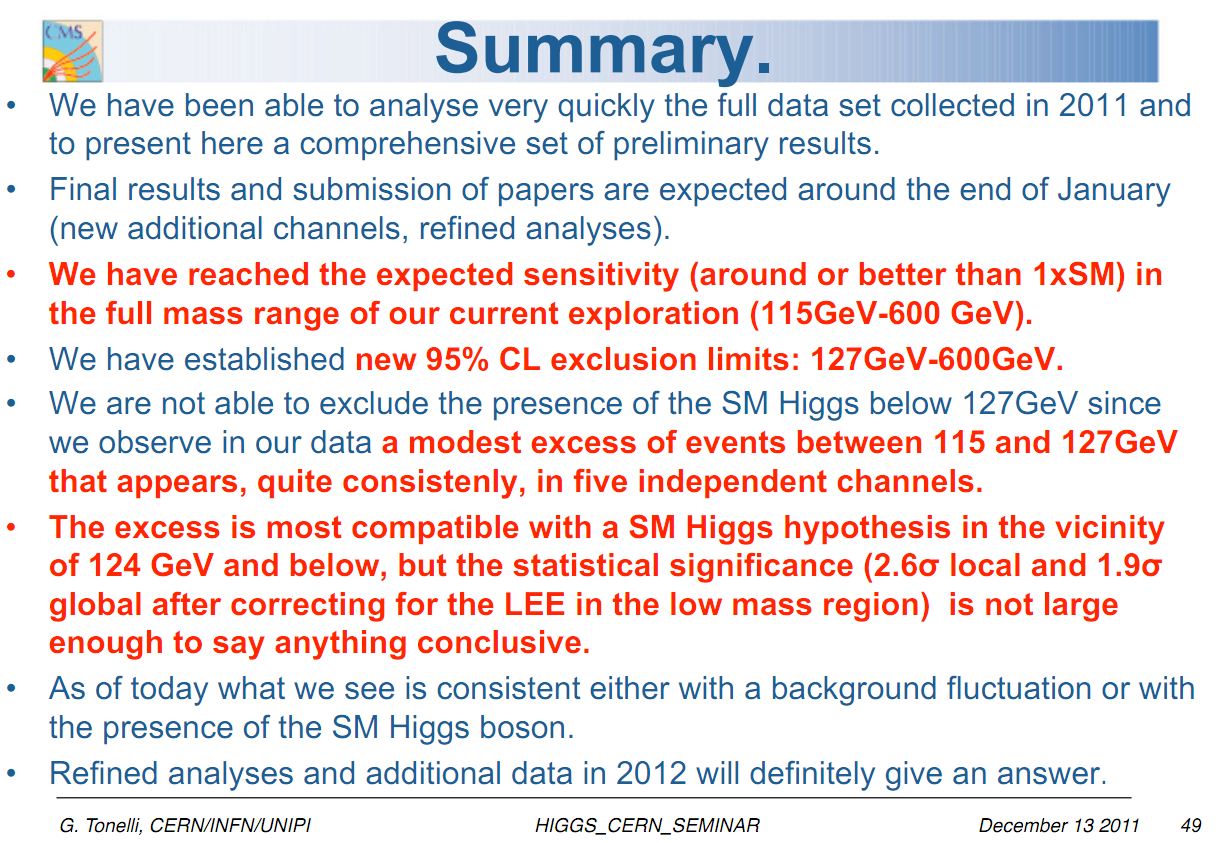 CMS

Summary.

• We have been able to analyse very quickly the full data set collected in 2011 and to present here a comprehensive set of preliminary results.

• Final results and submission of papers are expected around the end of January (new additional channels, refined analyses).

• We have reached the expected sensitivity (around or better than 1xSM) in the full mass range of our current exploration (115GeV-600 GeV).

• We have established new 95% CL exclusion limits: 127GeV-600GeV.

• We are not able to exclude the presence of the SM Higgs below 127GeV since we observe in our data a modest excess of events between 115 and 127GeV that appears, quite consistenly, in five independent channels.

• The excess is most compatible with a SM Higgs hypothesis in the vicinity of 124 GeV and below, but the statistical significance (2.6σ local and 1.9σ global after correcting for the LEE in the low mass region) is not large enough to say anything conclusive.

• As of today what we see is consistent either with a background fluctuation or with the presence of the SM Higgs boson.

• Refined analyses and additional data in 2012 will definitely give an answer.

G. Tonelli, CERN/INFN/UNIPI HIGGS_CERN_SEMINAR December 13 2011 49